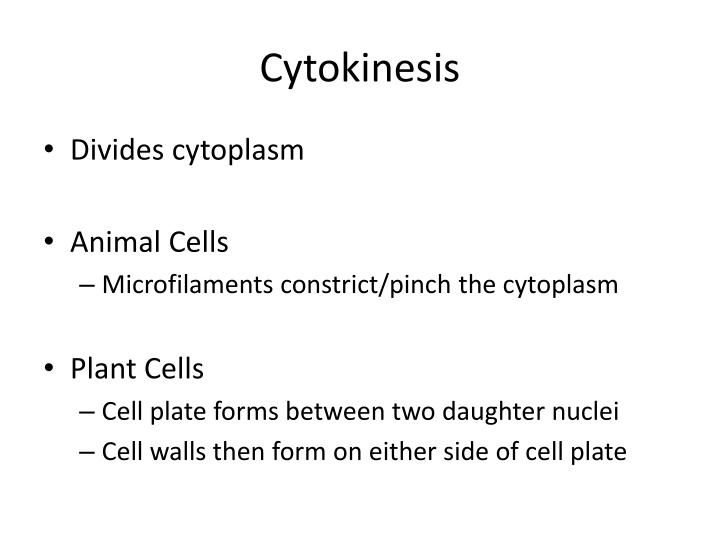 Cytokinesis

• Divides cytoplasm

• Animal Cells
– Microfilaments constrict/pinch the cytoplasm

• Plant Cells
– Cell plate forms between two daughter nuclei
– Cell walls then form on either side of cell plate